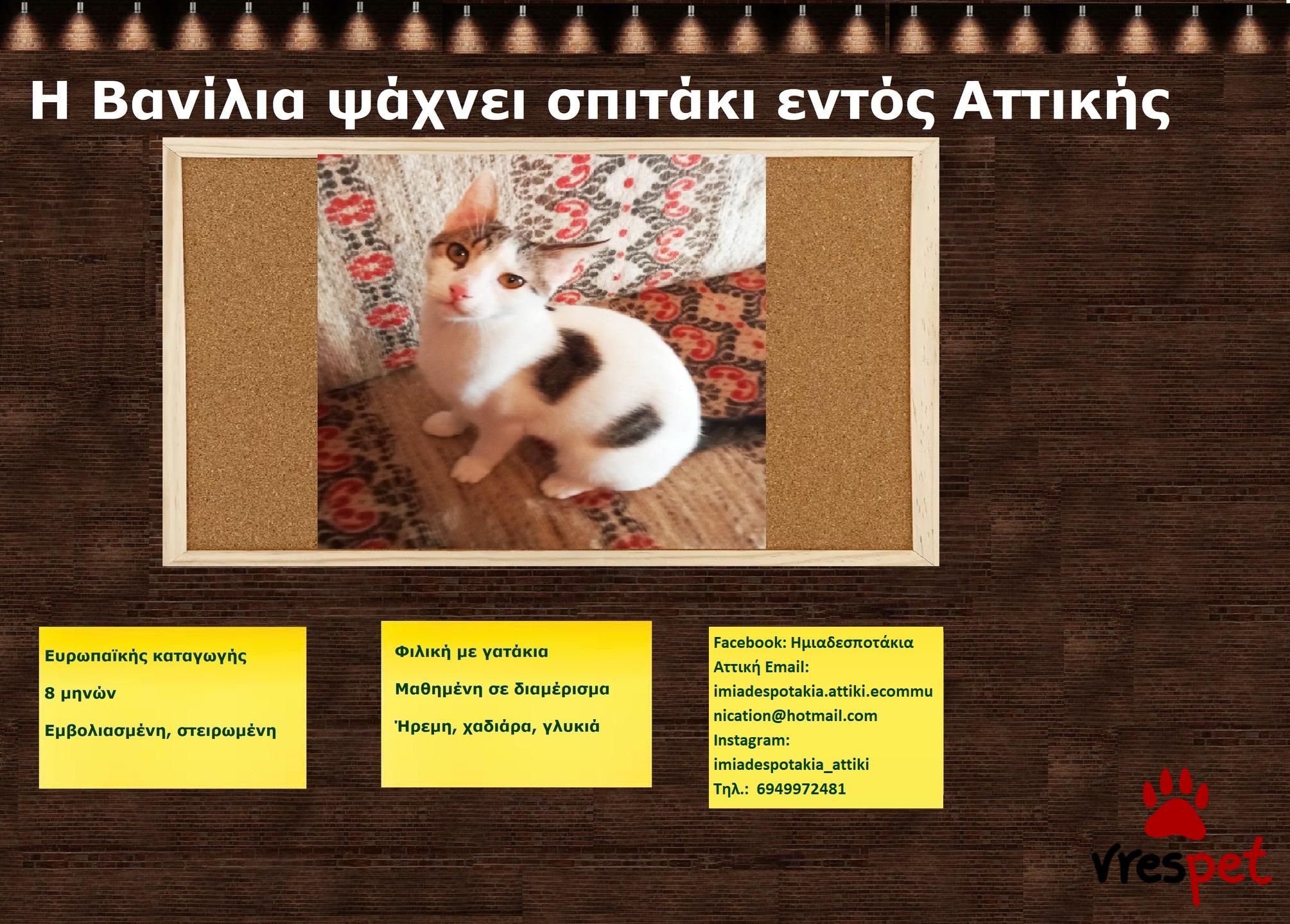 Η Βανίλια ψάχνει σπιτάκι εντός Αττικής

Ευρωπαϊκής καταγωγής

8 μηνών

Εμβολιασμένη, στειρωμένη

Φιλική με γατάκια

Μαθημένη σε διαμέρισμα

Ήρεμη, χαδιάρα, γλυκιά

Facebook: Ημιαδεσποτάκια Αττική Email: imiadespotakia.attiki.ecommunication@hotmail.com
Instagram: imiadespotakia_attiki
Τηλ.: 6949972481

vrespet